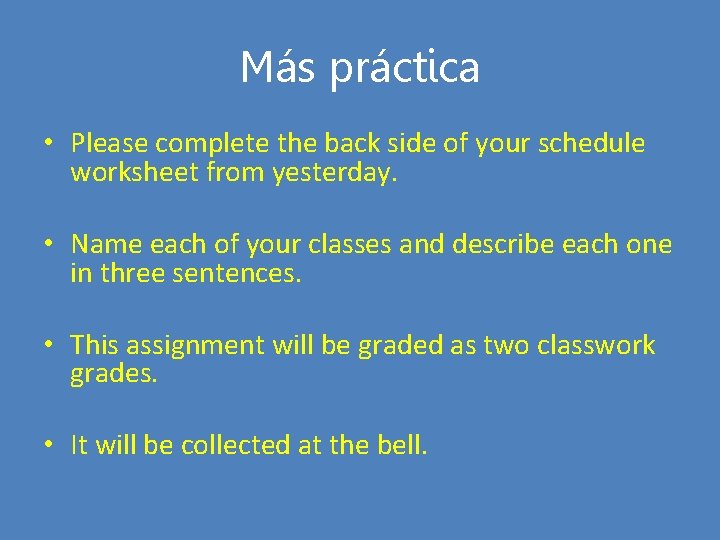 Más práctica

• Please complete the back side of your schedule worksheet from yesterday.

• Name each of your classes and describe each one in three sentences.

• This assignment will be graded as two classwork grades.

• It will be collected at the bell.